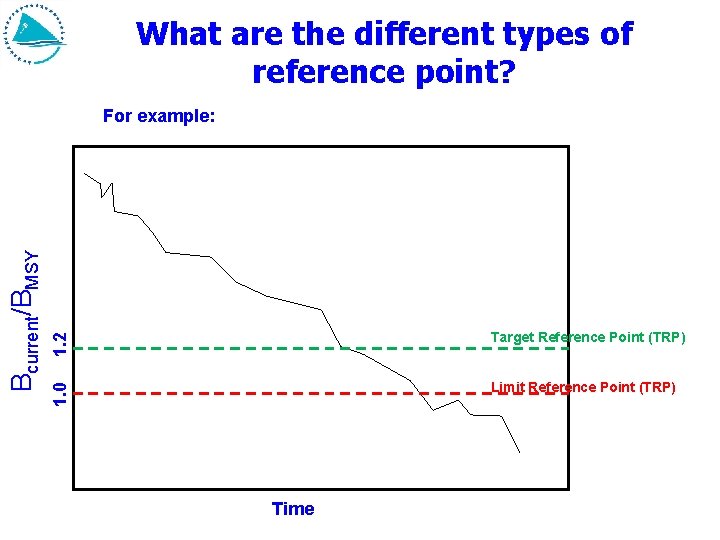 What are the different types of reference point?

For example:

$B_{current}/B_{MSY}$

1.2

1.0

Target Reference Point (TRP)

Limit Reference Point (TRP)

Time